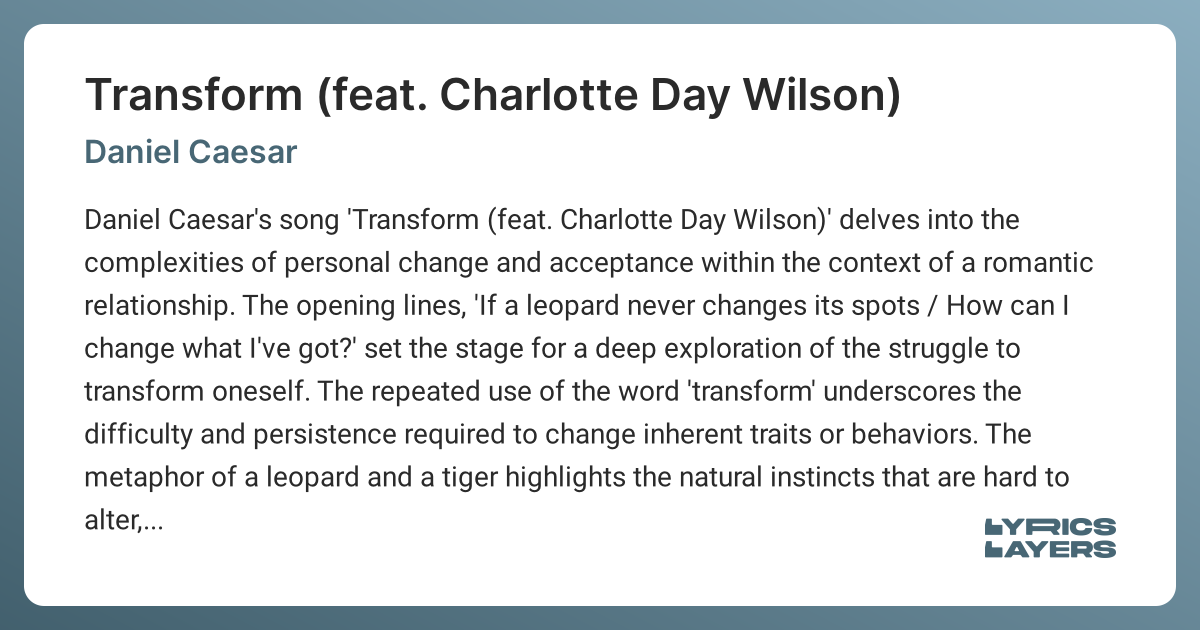 Transform (feat. Charlotte Day Wilson)

Daniel Caesar

Daniel Caesar's song 'Transform (feat. Charlotte Day Wilson)' delves into the complexities of personal change and acceptance within the context of a romantic relationship. The opening lines, 'If a leopard never changes its spots / How can I change what I've got?' set the stage for a deep exploration of the struggle to transform oneself. The repeated use of the word 'transform' underscores the difficulty and persistence required to change inherent traits or behaviors. The metaphor of a leopard and a tiger highlights the natural instincts that are hard to alter,...

LYRICS LAYERS